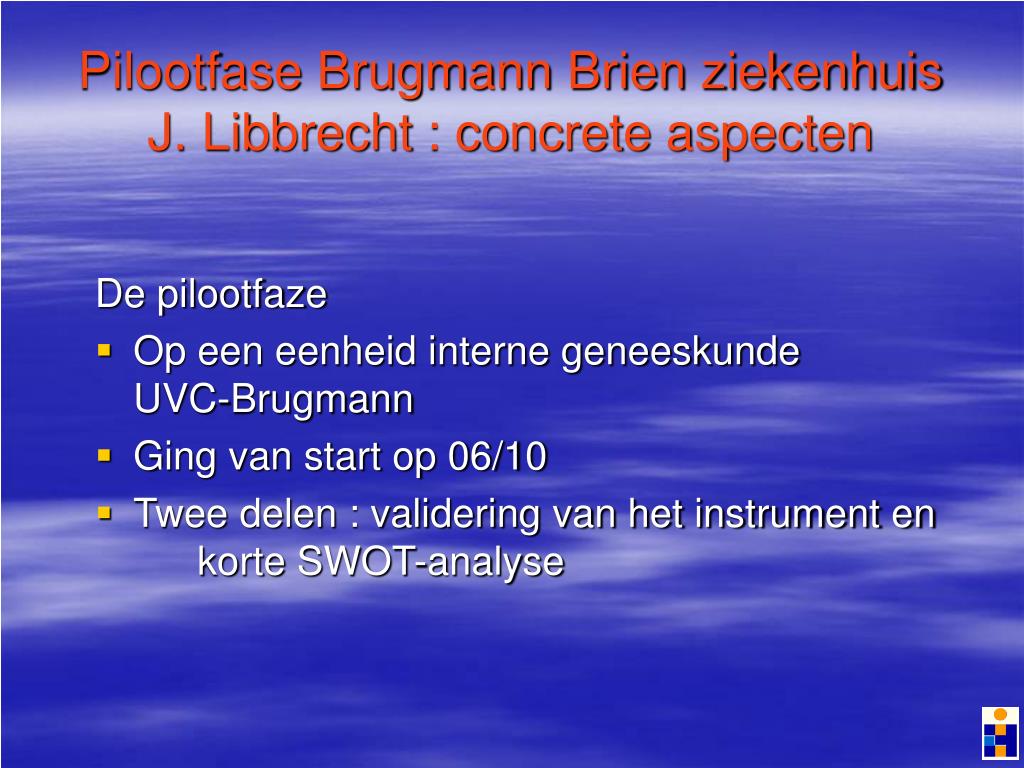 Pilootfase Brugmann Brien ziekenhuis J. Libbrecht : concrete aspecten

De pilootfaze

- Op een eenheid interne geneeskunde UVC-Brugmann
- Ging van start op 06/10
- Twee delen : validering van het instrument en korte SWOT-analyse